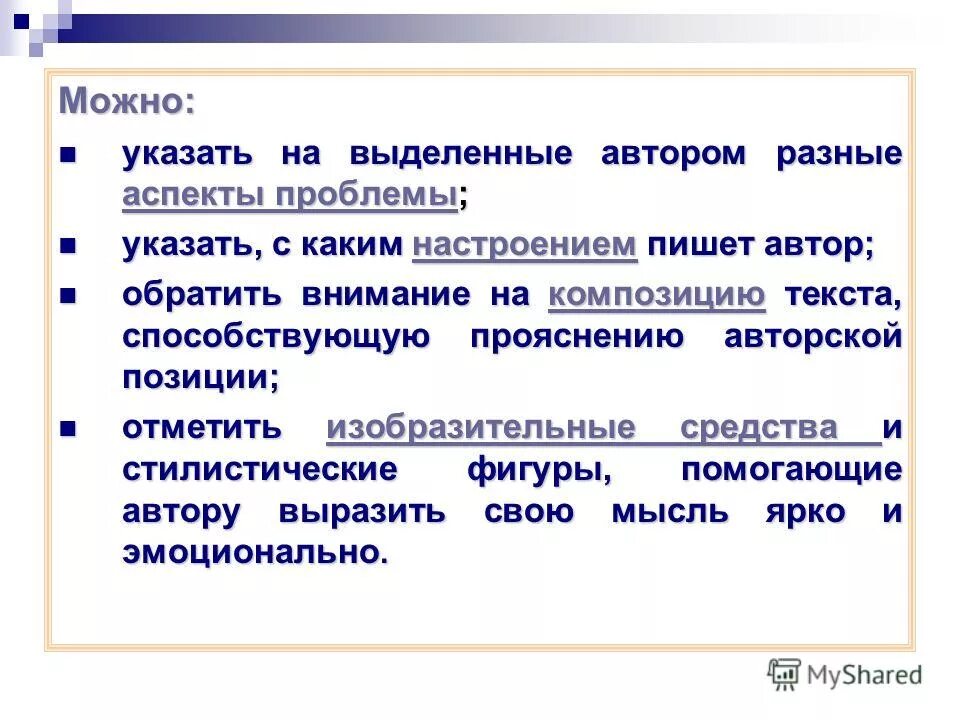 Можно:

- указать на выделенные автором разные аспекты проблемы;
- указать, с каким настроением пишет автор;
- обратить внимание на композицию текста, способствующую прояснению авторской позиции;
- отметить изобразительные средства и стилистические фигуры, помогающие автору выразить свою мысль ярко и эмоционально.

MyShared